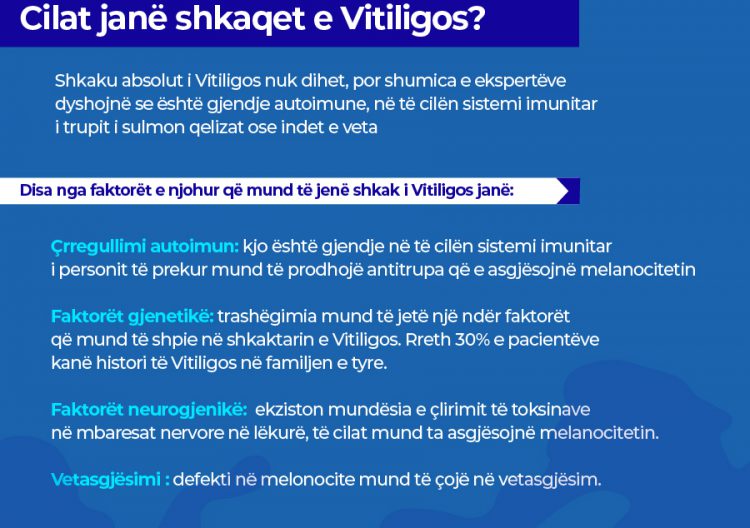 Cilat janë shkaqet e Vitiligos?

Shkaku absolut i Vitiligos nuk dihet, por shumica e ekspertëve dyshojnë se është gjendje autoimune, në të cilën sistemi imunitar i trupit i sulmon qelizat ose indet e veta

Disa nga faktorët e njohur që mund të jenë shkak i Vitiligos janë:

Çrregullimi autoimun: kjo është gjendje në të cilën sistemi imunitar i personit të prekur mund të prodhojë antitrupa që e asgjësojnë melanocitetin

Faktorët gjenetikë: trashëgimia mund të jetë një ndër faktorët që mund të shpie në shkaktarin e Vitiligos. Rreth 30% e pacientëve kanë histori të Vitiligos në familjen e tyre.

Faktorët neurogjenikë: ekziston mundësia e çlirimit të toksinave në mbaresat nervore në lëkurë, të cilat mund ta asgjësojnë melanocitetin.

Vetasgjësimi : defekti në melonocite mund të çojë në vetasgjësim.